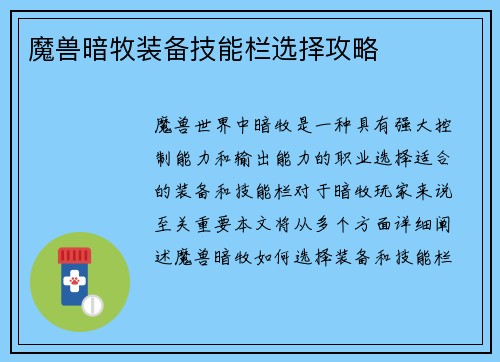 魔兽暗牧装备技能栏选择攻略

魔兽世界中暗牧是一种具有强大控制能力和输出能力的职业选择适合的装备和技能栏对于暗牧玩家来说至关重要本文将从多个方面详细阐述魔兽暗牧如何选择装备和技能栏